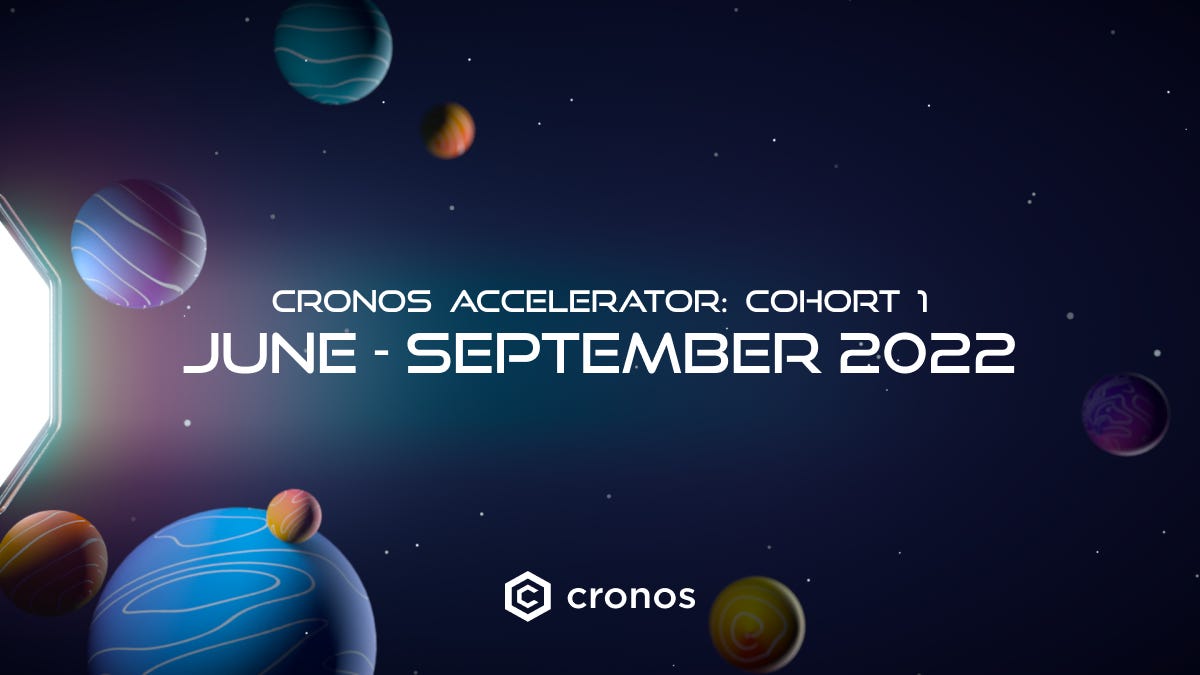 CRONOS ACCELERATOR: COHORT 1
JUNE - SEPTEMBER 2022

cronos